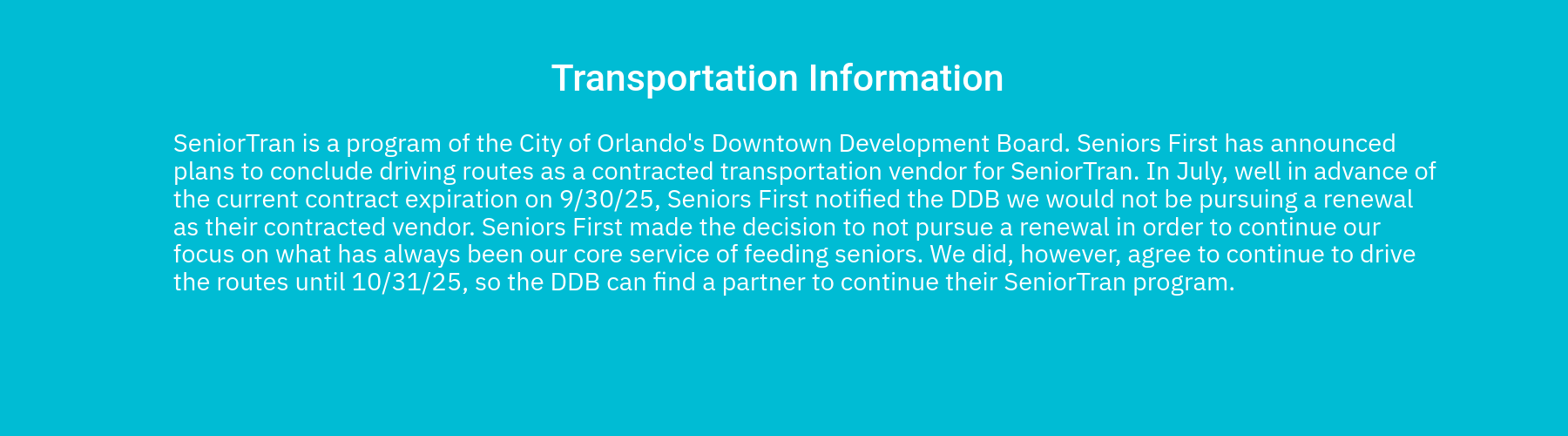 Transportation Information

SeniorTran is a program of the City of Orlando's Downtown Development Board. Seniors First has announced plans to conclude driving routes as a contracted transportation vendor for SeniorTran. In July, well in advance of the current contract expiration on 9/30/25, Seniors First notified the DDB we would not be pursuing a renewal as their contracted vendor. Seniors First made the decision to not pursue a renewal in order to continue our focus on what has always been our core service of feeding seniors. We did, however, agree to continue to drive the routes until 10/31/25, so the DDB can find a partner to continue their SeniorTran program.